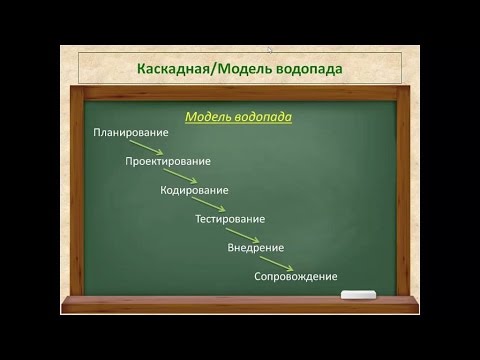 Каскадная/Модель водопада

Модель водопада

Планирование

Проектирование

Кодирование

Тестирование

Внедрение

Сопровождение